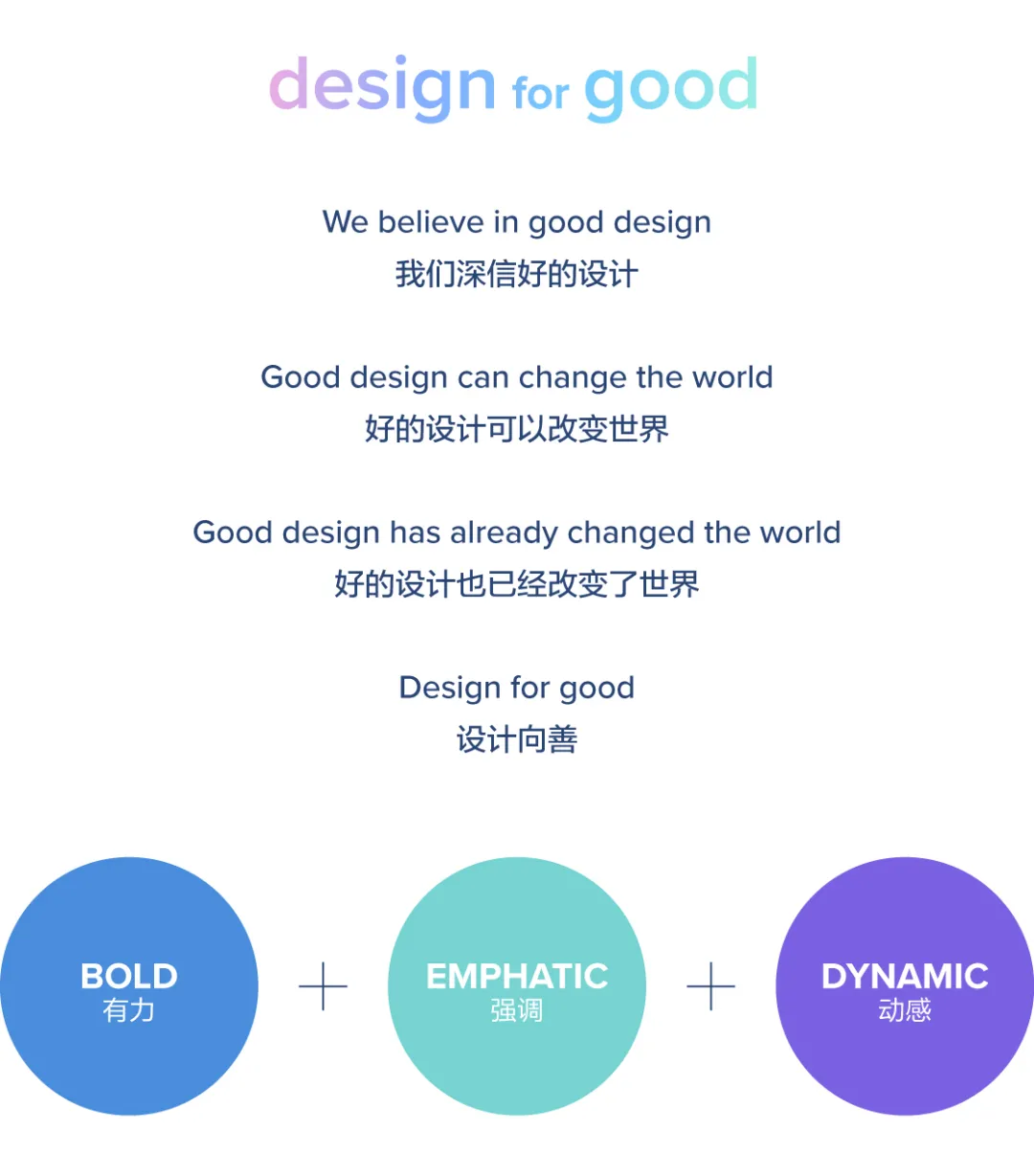 design for good

We believe in good design
我们深信好的设计

Good design can change the world
好的设计可以改变世界

Good design has already changed the world
好的设计也已经改变了世界

Design for good
设计向善

BOLD
有力

+

EMPHATIC
强调

+

DYNAMIC
动感